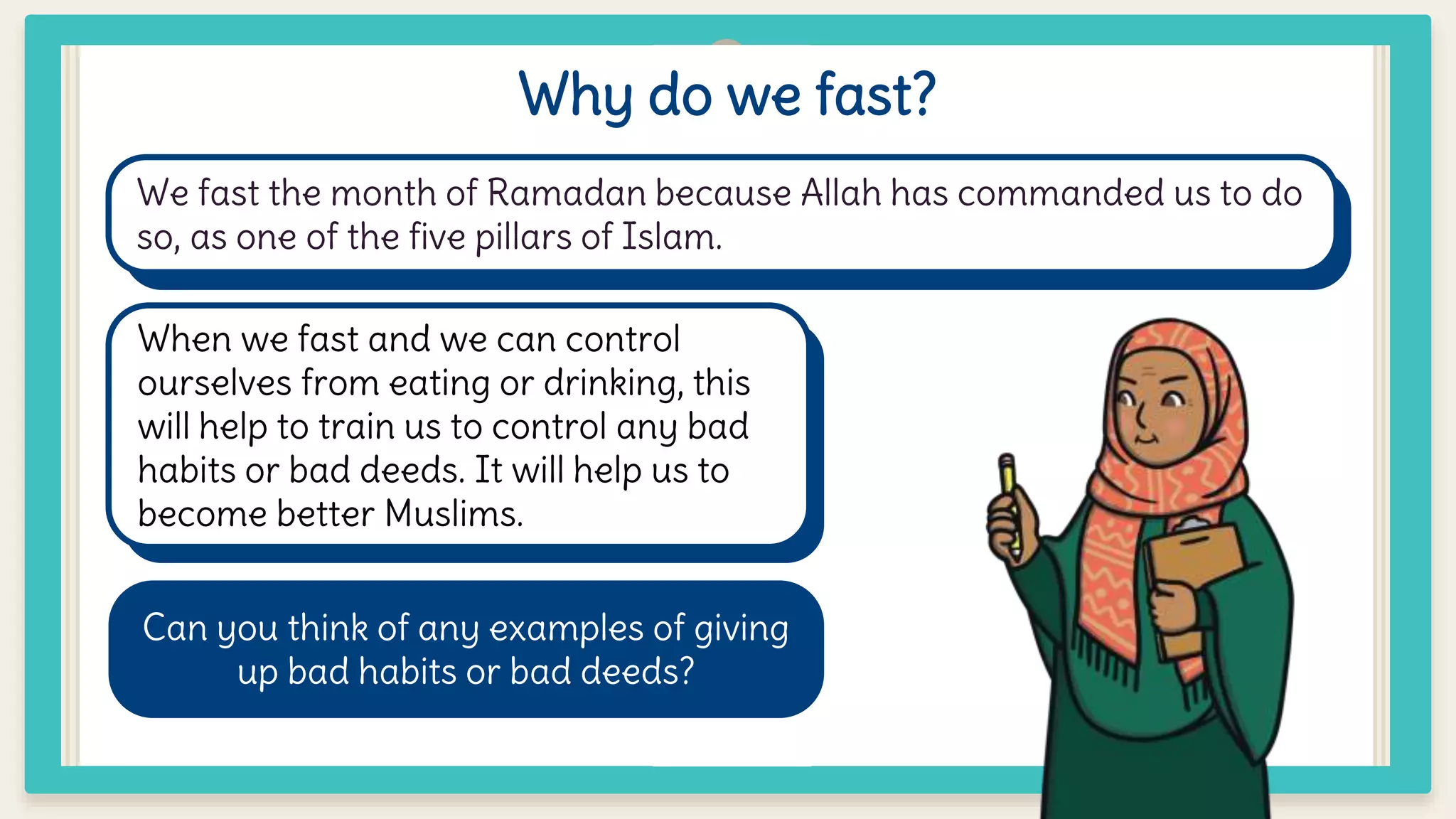 Why do we fast?

We fast the month of Ramadan because Allah has commanded us to do so, as one of the five pillars of Islam.

When we fast and we can control ourselves from eating or drinking, this will help to train us to control any bad habits or bad deeds. It will help us to become better Muslims.

Can you think of any examples of giving up bad habits or bad deeds?